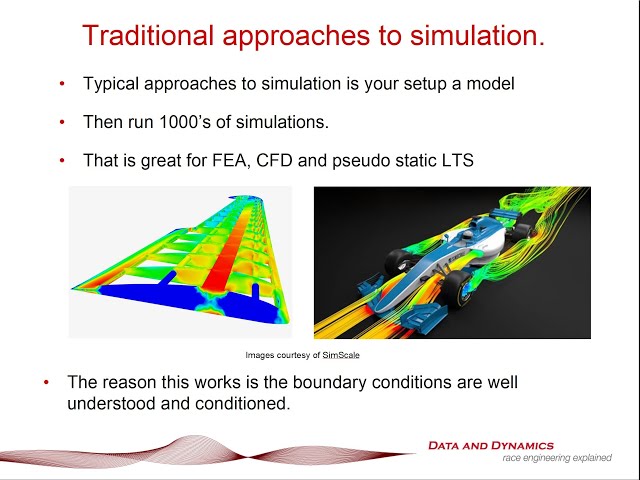 Traditional approaches to simulation.

• Typical approaches to simulation is your setup a model

• Then run 1000's of simulations.

• That is great for FEA, CFD and pseudo static LTS

Images courtesy of SimScale

• The reason this works is the boundary conditions are well understood and conditioned.

DATA AND DYNAMICS
race engineering explained